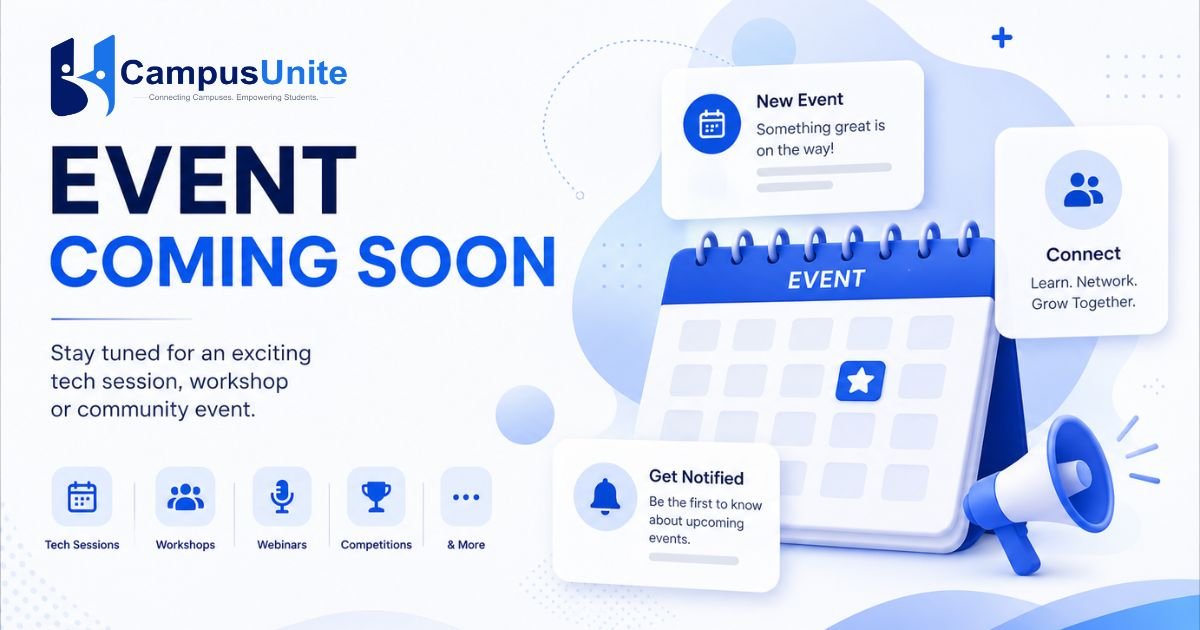 CampusUnite
Connecting Campuses. Empowering Students.

EVENT
COMING SOON

Stay tuned for an exciting tech session, workshop or community event.

Tech Sessions
Workshops
Webinars
Competitions
& More

New Event
Something great is on the way!

EVENT

Connect
Learn. Network. Grow Together.

Get Notified
Be the first to know about upcoming events.